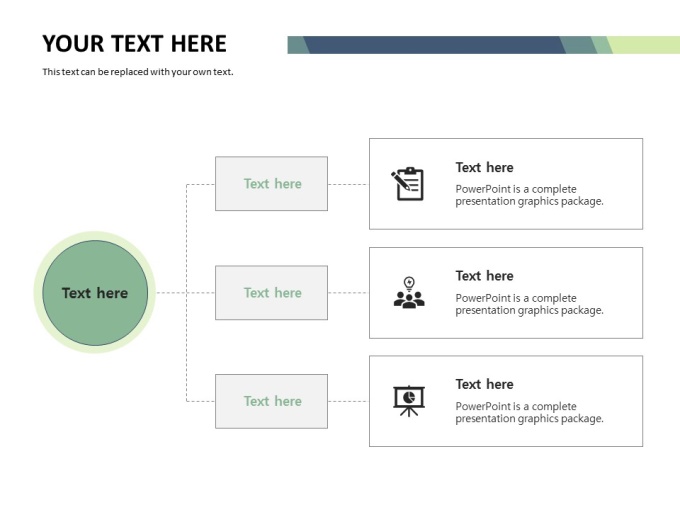 YOUR TEXT HERE

This text can be replaced with your own text.

Text here

Text here

Text here

PowerPoint is a complete presentation graphics package.

Text here

Text here

PowerPoint is a complete presentation graphics package.

Text here

Text here

PowerPoint is a complete presentation graphics package.